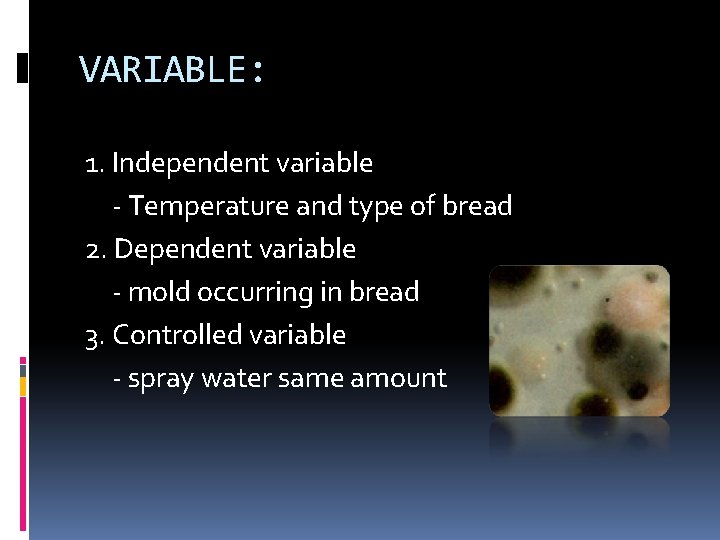 VARIABLE:

1. Independent variable
- Temperature and type of bread
2. Dependent variable
- mold occurring in bread
3. Controlled variable
- spray water same amount